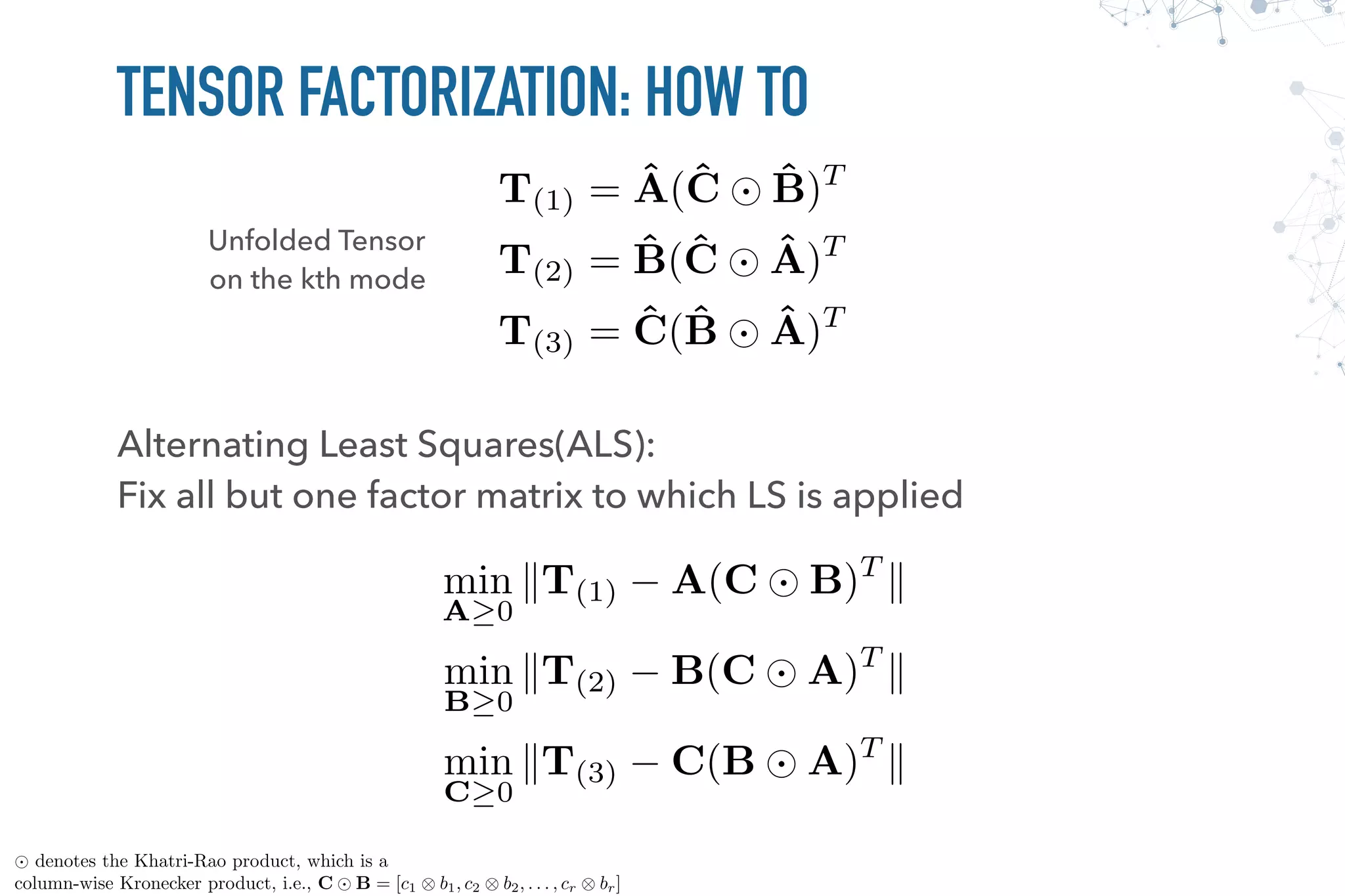 TENSOR FACTORIZATION: HOW TO

Unfolded Tensor on the kth mode

$\mathbf{T}_{(1)} = \hat{\mathbf{A}}(\hat{\mathbf{C}} \odot \hat{\mathbf{B}})^T$

$\mathbf{T}_{(2)} = \hat{\mathbf{B}}(\hat{\mathbf{C}} \odot \hat{\mathbf{A}})^T$

$\mathbf{T}_{(3)} = \hat{\mathbf{C}}(\hat{\mathbf{B}} \odot \hat{\mathbf{A}})^T$

Alternating Least Squares(ALS):
Fix all but one factor matrix to which LS is applied

$\min_{\mathbf{A} \geq 0} \|\mathbf{T}_{(1)} - \mathbf{A}(\mathbf{C} \odot \mathbf{B})^T\|$

$\min_{\mathbf{B} \geq 0} \|\mathbf{T}_{(2)} - \mathbf{B}(\mathbf{C} \odot \mathbf{A})^T\|$

$\min_{\mathbf{C} \geq 0} \|\mathbf{T}_{(3)} - \mathbf{C}(\mathbf{B} \odot \mathbf{A})^T\|$

$\odot$ denotes the Khatri-Rao product, which is a column-wise Kronecker product, i.e., $\mathbf{C} \odot \mathbf{B} = [c_1 \otimes b_1, c_2 \otimes b_2, \ldots, c_r \otimes b_r]$